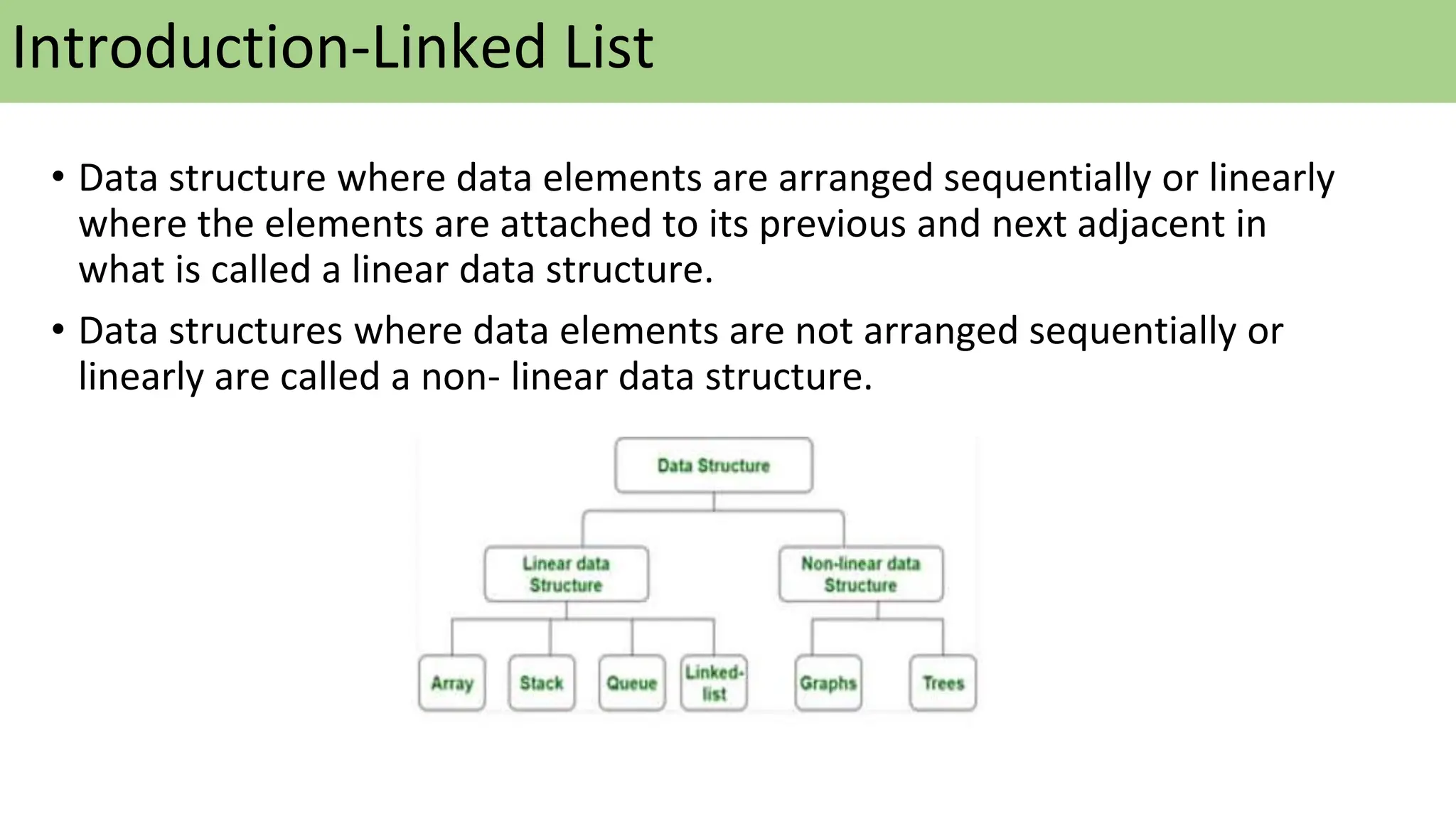 Introduction-Linked List

• Data structure where data elements are arranged sequentially or linearly where the elements are attached to its previous and next adjacent in what is called a linear data structure.

• Data structures where data elements are not arranged sequentially or linearly are called a non- linear data structure.

Data Structure

Linear data Structure

Non-linear data Structure

Array

Stack

Queue

Linked-list

Graphs

Trees